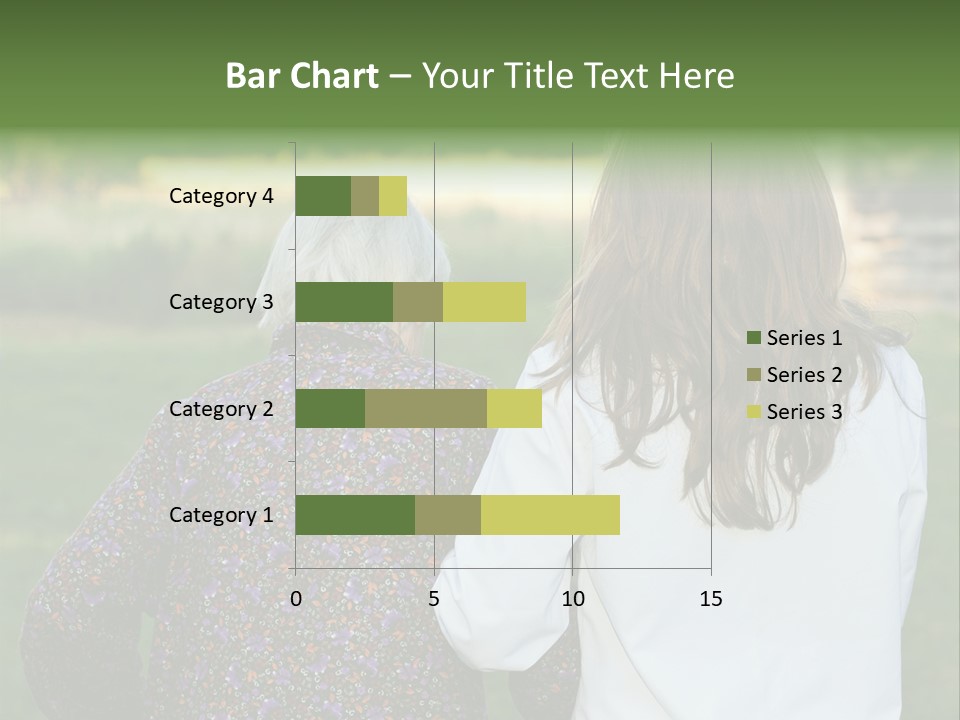 Bar Chart – Your Title Text Here

Category 4
Category 3
Category 2
Category 1

0
5
10
15

Series 1
Series 2
Series 3